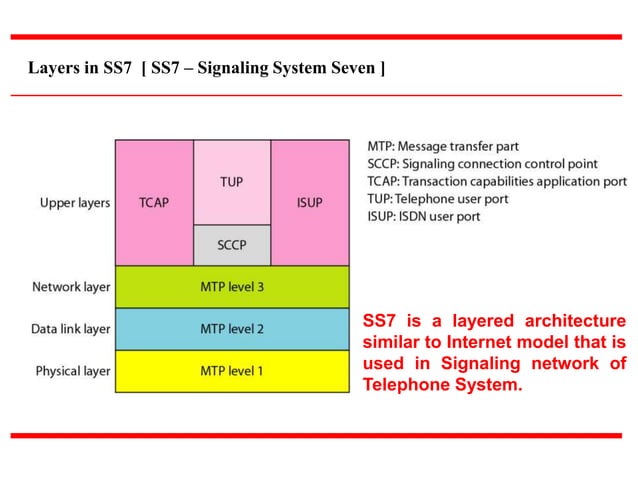 Layers in SS7 [ SS7 – Signaling System Seven ]

Upper layers
TCAP
TUP
SCCP
ISUP
Network layer
MTP level 3
Data link layer
MTP level 2
Physical layer
MTP level 1

MTP: Message transfer part
SCCP: Signaling connection control point
TCAP: Transaction capabilities application port
TUP: Telephone user port
ISUP: ISDN user port

SS7 is a layered architecture similar to Internet model that is used in Signaling network of Telephone System.